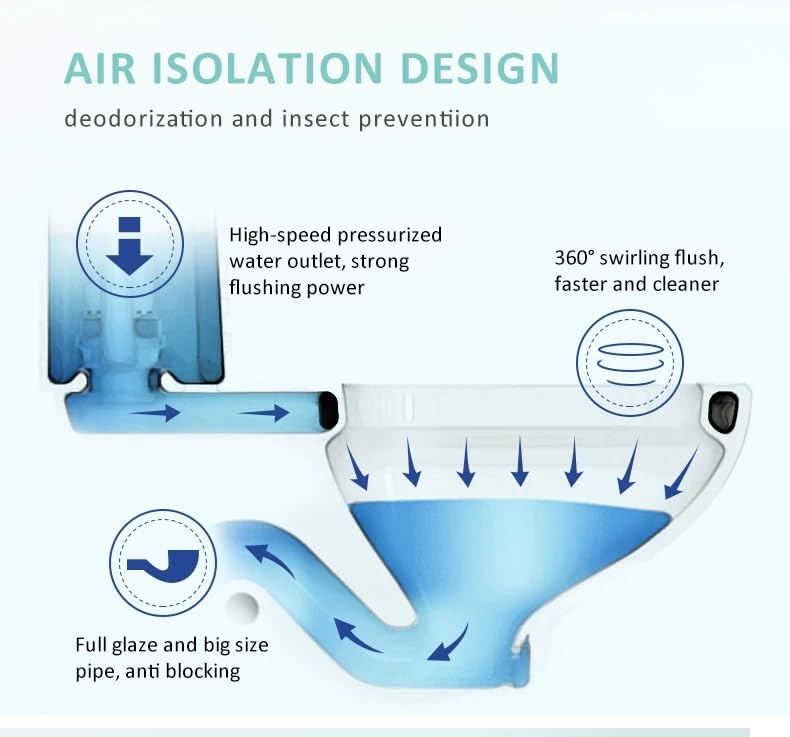 AIR ISOLATION DESIGN

deodorization and insect preventiion

High-speed pressurized water outlet, strong flushing power

360° swirling flush, faster and cleaner

Full glaze and big size pipe, anti blocking